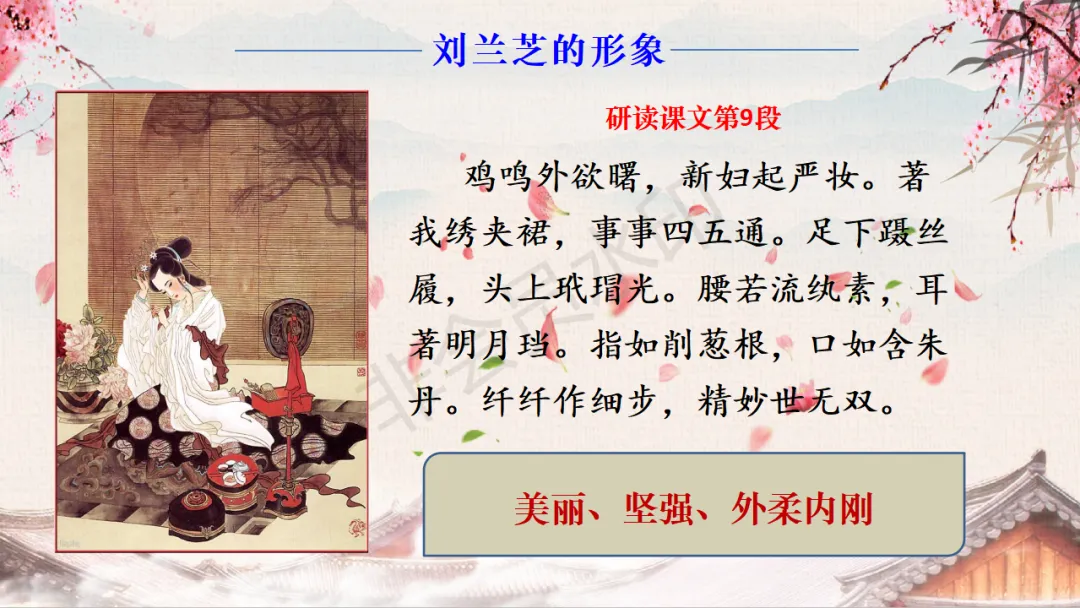 刘兰芝的形象

研读课文第9段

鸡鸣外欲曙，新妇起严妆。著我绣夹裙，事事四五通。足下蹑丝履，头上玳瑁光。腰若流纨素，耳著明月珰。指如削葱根，口如含朱丹。纤纤作细步，精妙世无双。

美丽、坚强、外柔内刚